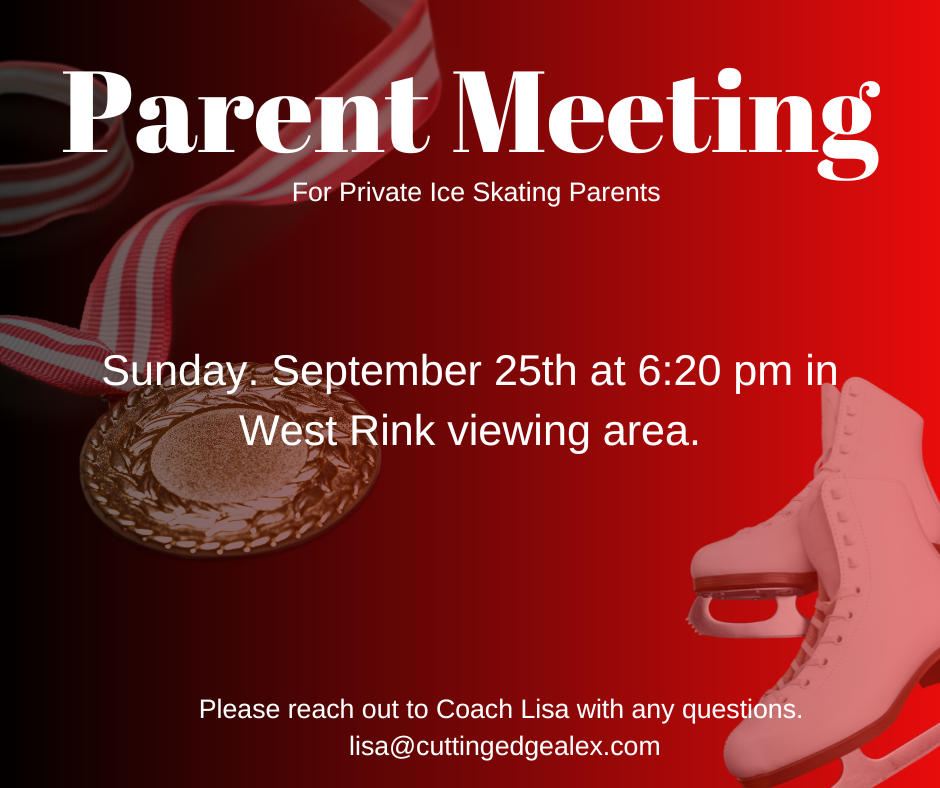 Parent Meeting
For Private Ice Skating Parents

Sunday. September 25th at 6:20 pm in West Rink viewing area.

Please reach out to Coach Lisa with any questions.
lisa@cuttingedgealex.com